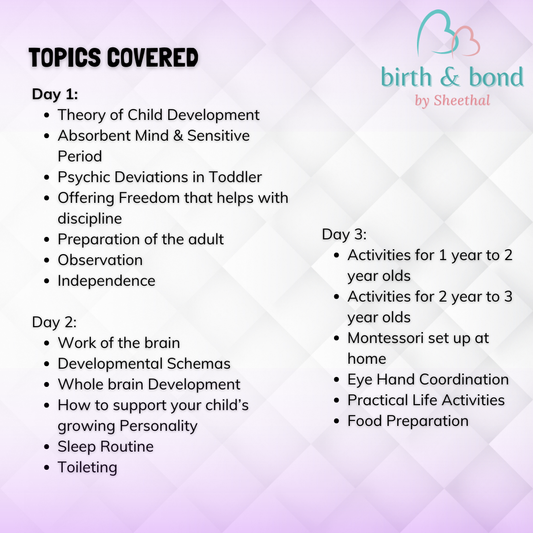 TOPICS COVERED

birth & bond
by Sheethal

Day 1:
- Theory of Child Development
- Absorbent Mind & Sensitive Period
- Psychic Deviations in Toddler
- Offering Freedom that helps with discipline
- Preparation of the adult
- Observation
- Independence

Day 2:
- Work of the brain
- Developmental Schemas
- Whole brain Development
- How to support your child's growing Personality
- Sleep Routine
- Toileting

Day 3:
- Activities for 1 year to 2 year olds
- Activities for 2 year to 3 year olds
- Montessori set up at home
- Eye Hand Coordination
- Practical Life Activities
- Food Preparation